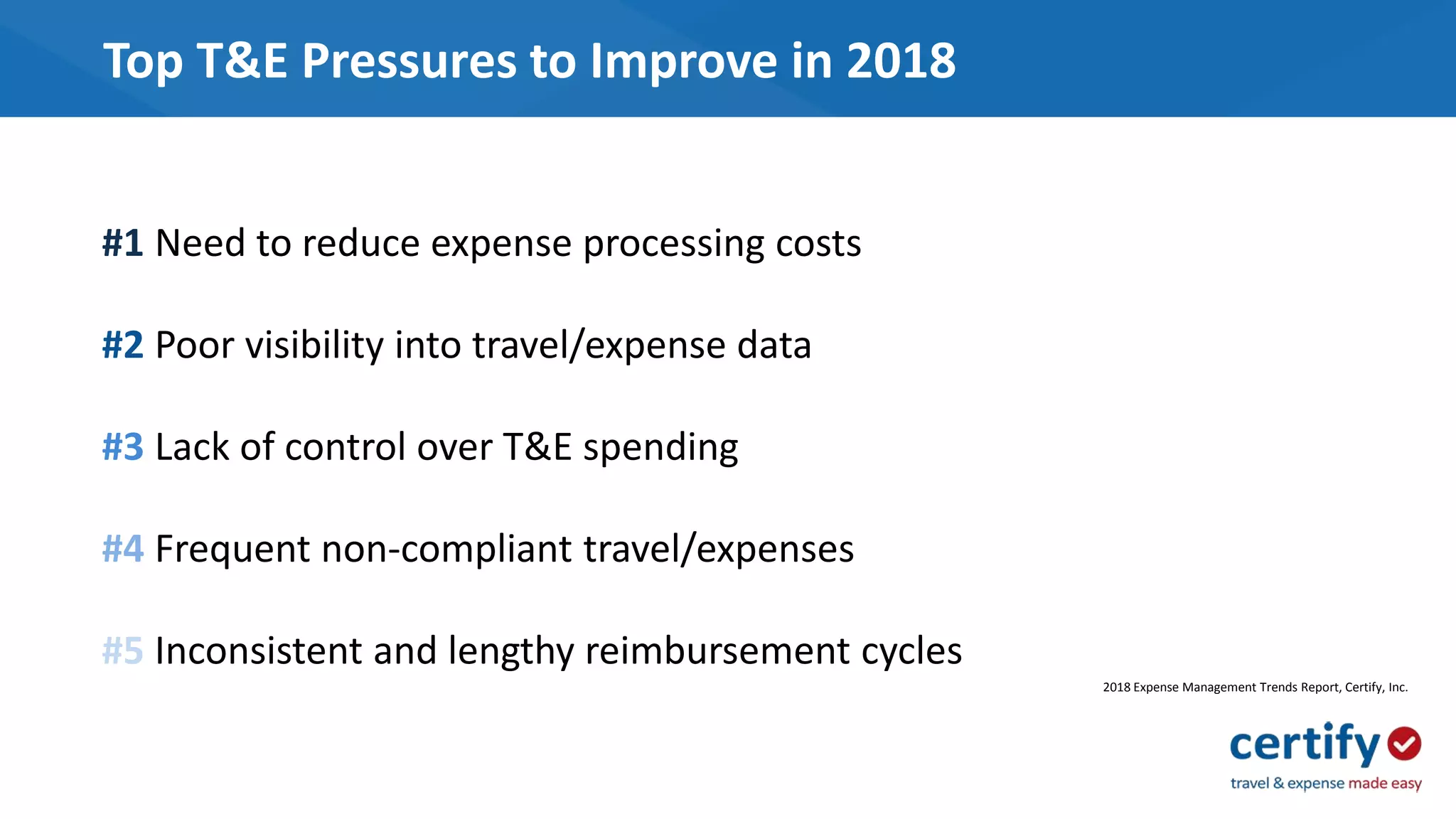 Top T&E Pressures to Improve in 2018

#1 Need to reduce expense processing costs

#2 Poor visibility into travel/expense data

#3 Lack of control over T&E spending

#4 Frequent non-compliant travel/expenses

#5 Inconsistent and lengthy reimbursement cycles

2018 Expense Management Trends Report, Certify, Inc.

certify

travel & expense made easy